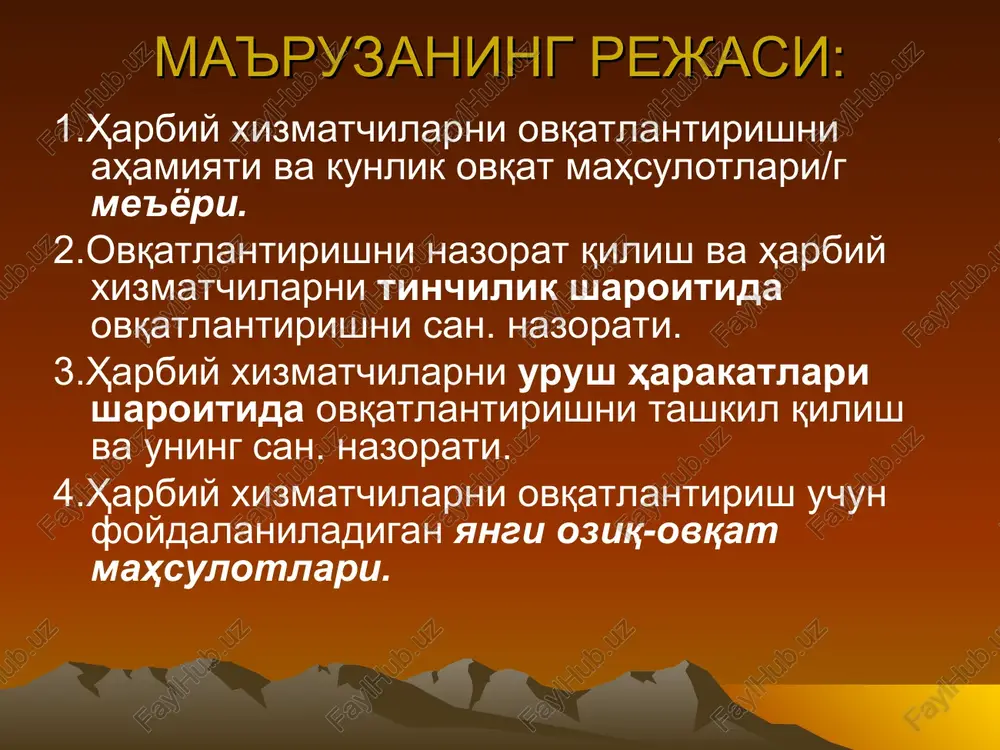 МАЪРУЗАНИНГ РЕЖАСИ:

1.Ҳарбий хизматчиларни овқатлантиришни аҳамияти ва кунлик овқат маҳсулотлари/г меъёри.

2.Овқатлантиришни назорат қилиш ва ҳарбий хизматчиларни тинчилик шароитида овқатлантиришни сан. назорати.

3.Ҳарбий хизматчиларни уруш ҳаракатлари шароитида овқатлантиришни ташкил қилиш ва унинг сан. назорати.

4.Ҳарбий хизматчиларни овқатлантириш учун фойдаланиладиган янги озиқ-овқат маҳсулотлари.

FaylHub.uz